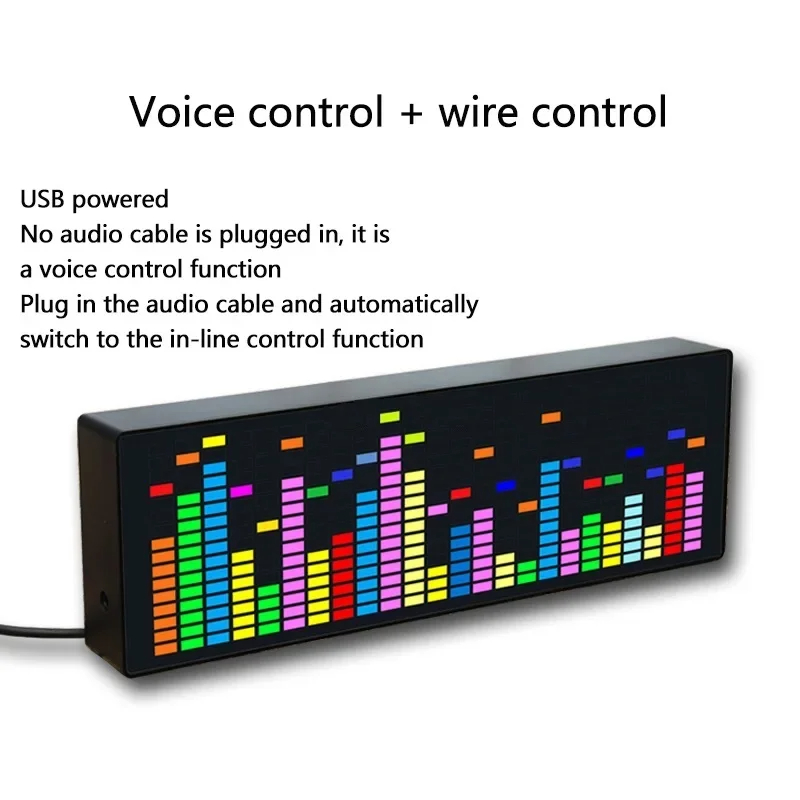 Voice control + wire control

USB powered
No audio cable is plugged in, it is
a voice control function
Plug in the audio cable and automatically
switch to the in-line control function